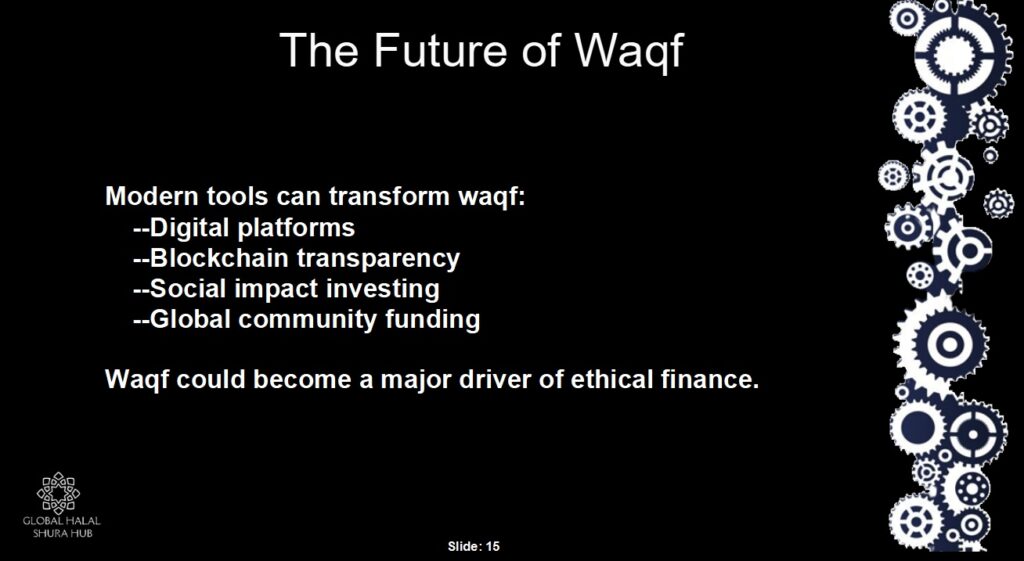 The Future of Waqf

Modern tools can transform waqf:
--Digital platforms
--Blockchain transparency
--Social impact investing
--Global community funding

Waqf could become a major driver of ethical finance.

GLOBAL HALAL SHURA HUB

Slide: 15